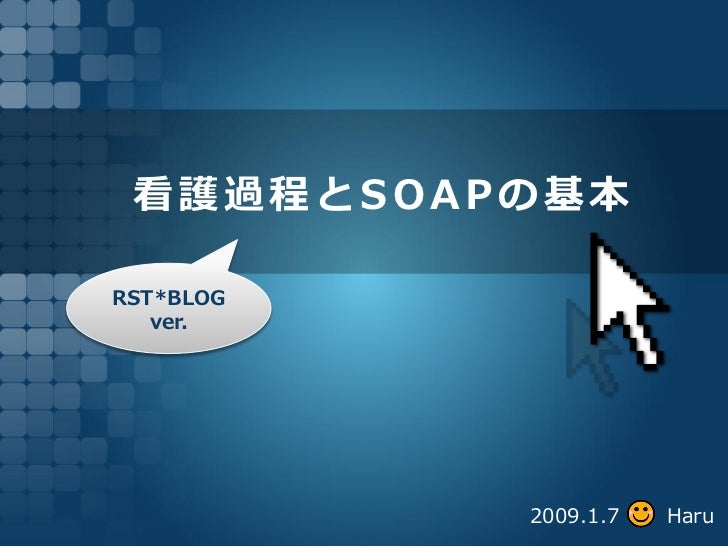 看護過程とSOAPの基本

RST*BLOG
ver.

2009.1.7 Haru